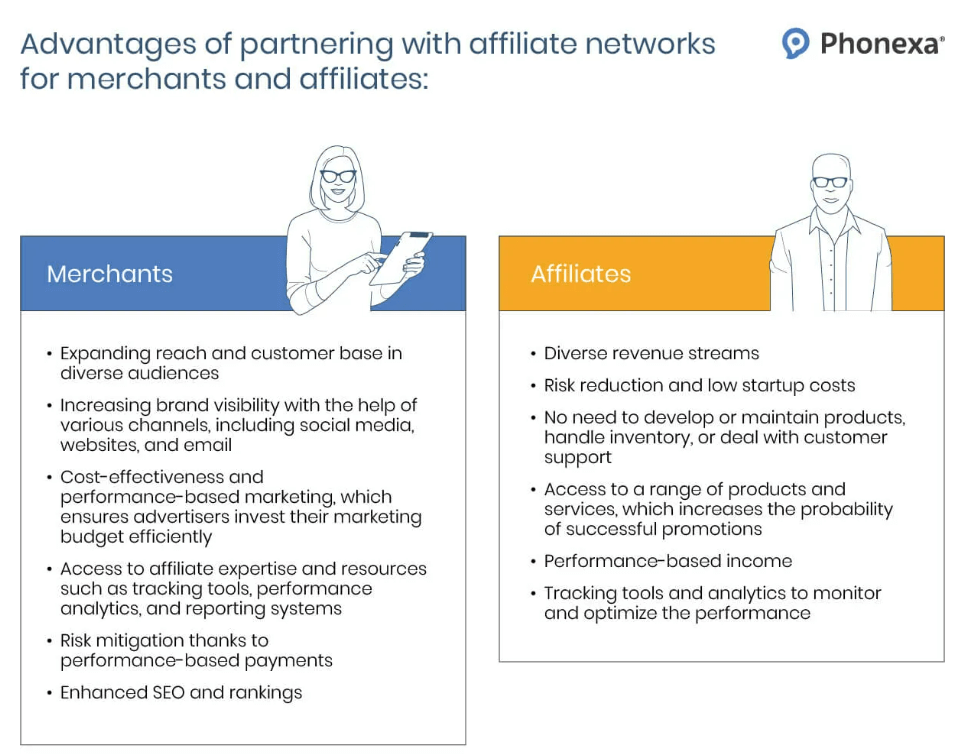 Advantages of partnering with affiliate networks for merchants and affiliates:

Phonexa®

Merchants

• Expanding reach and customer base in diverse audiences
• Increasing brand visibility with the help of various channels, including social media, websites, and email
• Cost-effectiveness and performance-based marketing, which ensures advertisers invest their marketing budget efficiently
• Access to affiliate expertise and resources such as tracking tools, performance analytics, and reporting systems
• Risk mitigation thanks to performance-based payments
• Enhanced SEO and rankings

Affiliates

• Diverse revenue streams
• Risk reduction and low startup costs
• No need to develop or maintain products, handle inventory, or deal with customer support
• Access to a range of products and services, which increases the probability of successful promotions
• Performance-based income
• Tracking tools and analytics to monitor and optimize the performance